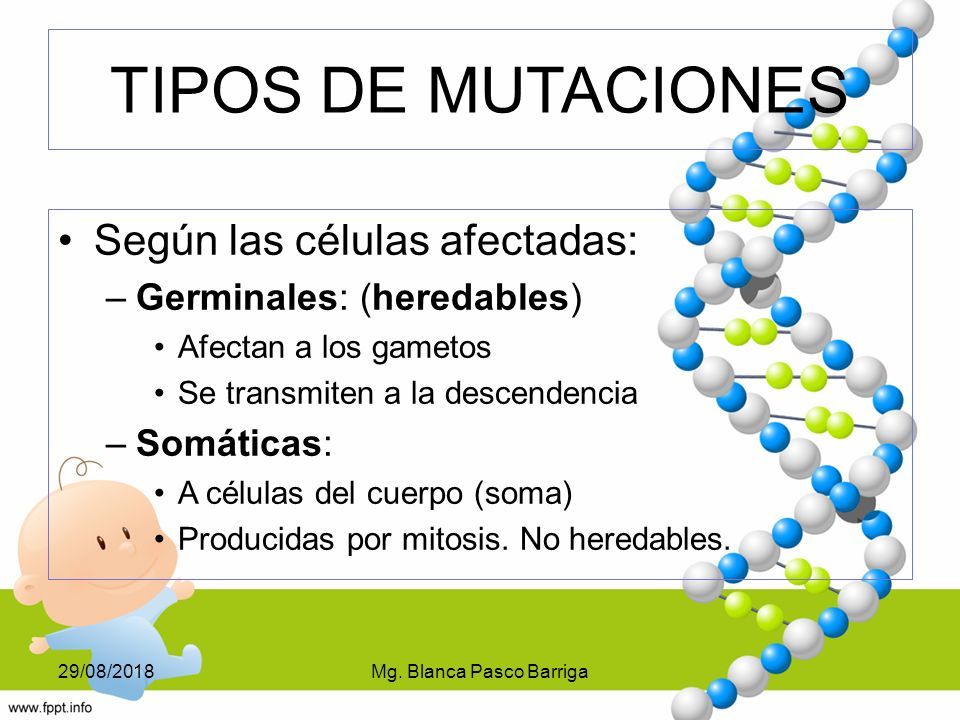 TIPOS DE MUTACIONES

• Según las células afectadas:
– Germinales: (heredables)
• Afectan a los gametos
• Se transmiten a la descendencia
– Somáticas:
• A células del cuerpo (soma)
• Producidas por mitosis. No heredables.

29/08/2018

Mg. Blanca Pasco Barriga

www.fppt.info